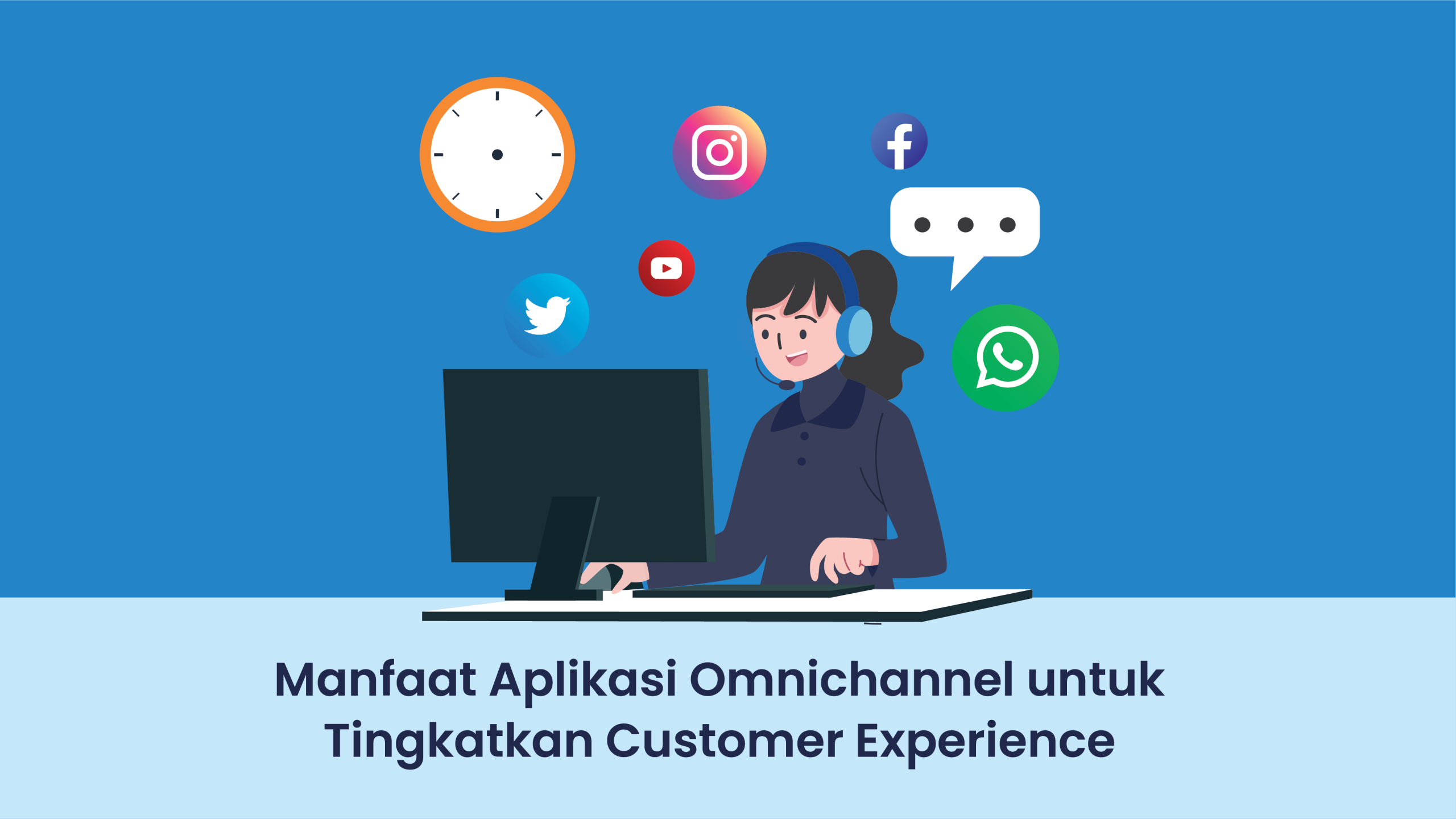 Manfaat Aplikasi Omnichannel untuk Tingkatkan Customer Experience